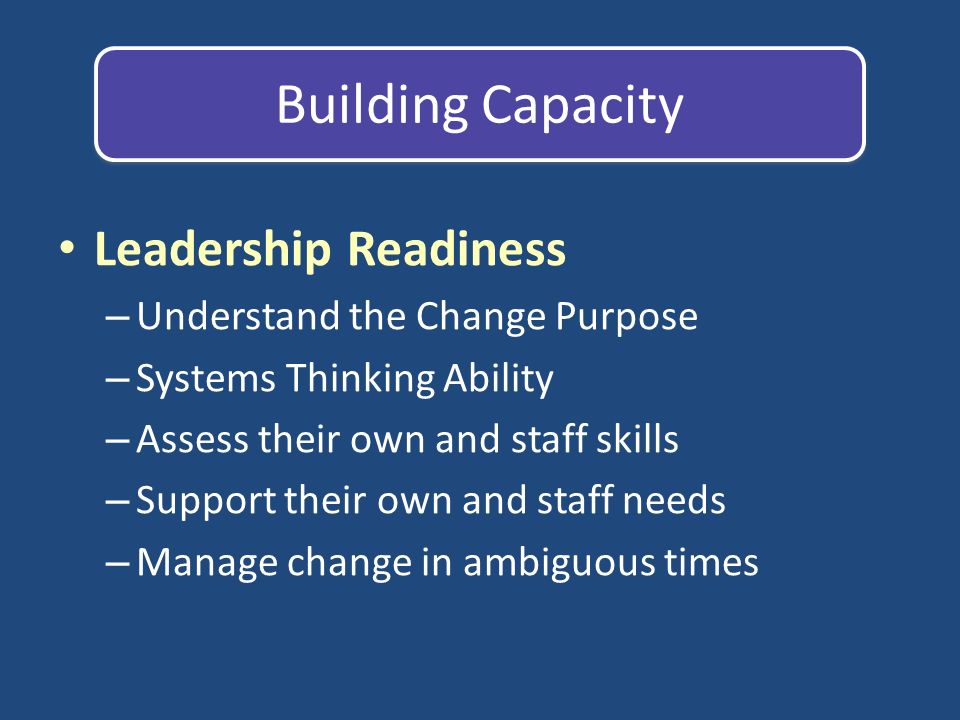 Building Capacity

• Leadership Readiness
– Understand the Change Purpose
– Systems Thinking Ability
– Assess their own and staff skills
– Support their own and staff needs
– Manage change in ambiguous times